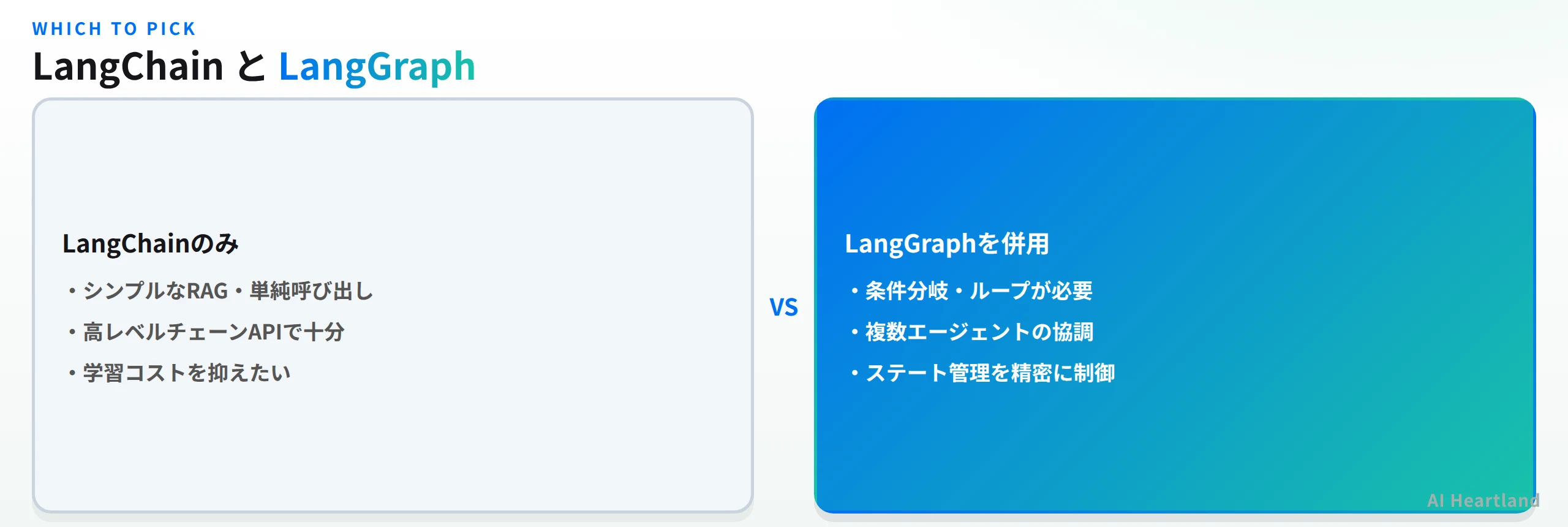 WHICH TO PICK

LangChain と LangGraph

LangChainのみ

・シンプルなRAG・単純呼び出し

・高レベルチェーンAPIで十分

・学習コストを抑えたい

VS

LangGraphを併用

・条件分岐・ループが必要

・複数エージェントの協調

・ステート管理を精密に制御

AI Heartland